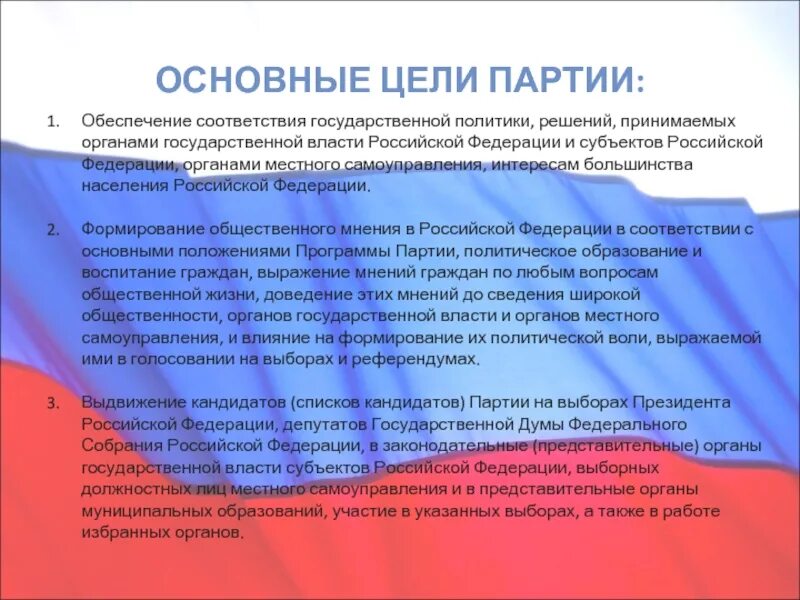 ОСНОВНЫЕ ЦЕЛИ ПАРТИИ:

1. Обеспечение соответствия государственной политики, решений, принимаемых органами государственной власти Российской Федерации и субъектов Российской Федерации, органами местного самоуправления, интересам большинства населения Российской Федерации.

2. Формирование общественного мнения в Российской Федерации в соответствии с основными положениями Программы Партии, политическое образование и воспитание граждан, выражение мнений граждан по любым вопросам общественной жизни, доведение этих мнений до сведения широкой общественности, органов государственной власти и органов местного самоуправления, и влияние на формирование их политической воли, выражаемой ими в голосовании на выборах и референдумах.

3. Выдвижение кандидатов (списков кандидатов) Партии на выборах Президента Российской Федерации, депутатов Государственной Думы Федерального Собрания Российской Федерации, в законодательные (представительные) органы государственной власти субъектов Российской Федерации, выборных должностных лиц местного самоуправления и в представительные органы муниципальных образований, участие в указанных выборах, а также в работе избранных органов.